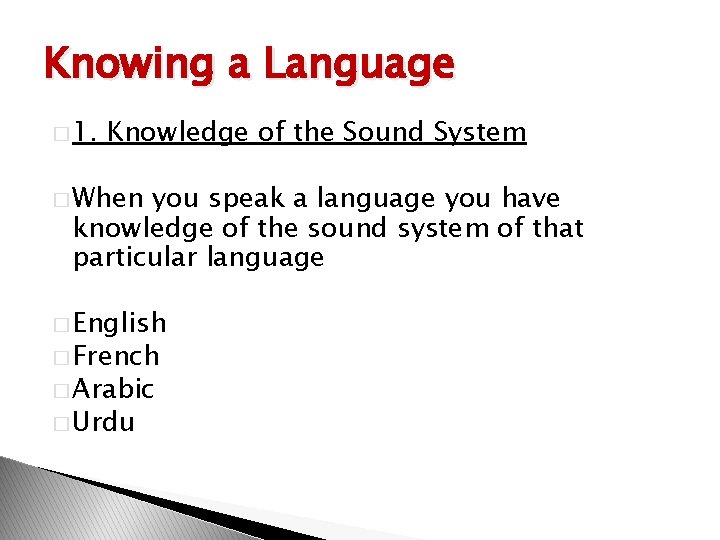 Knowing a Language

1. Knowledge of the Sound System

When you speak a language you have knowledge of the sound system of that particular language

English
French
Arabic
Urdu